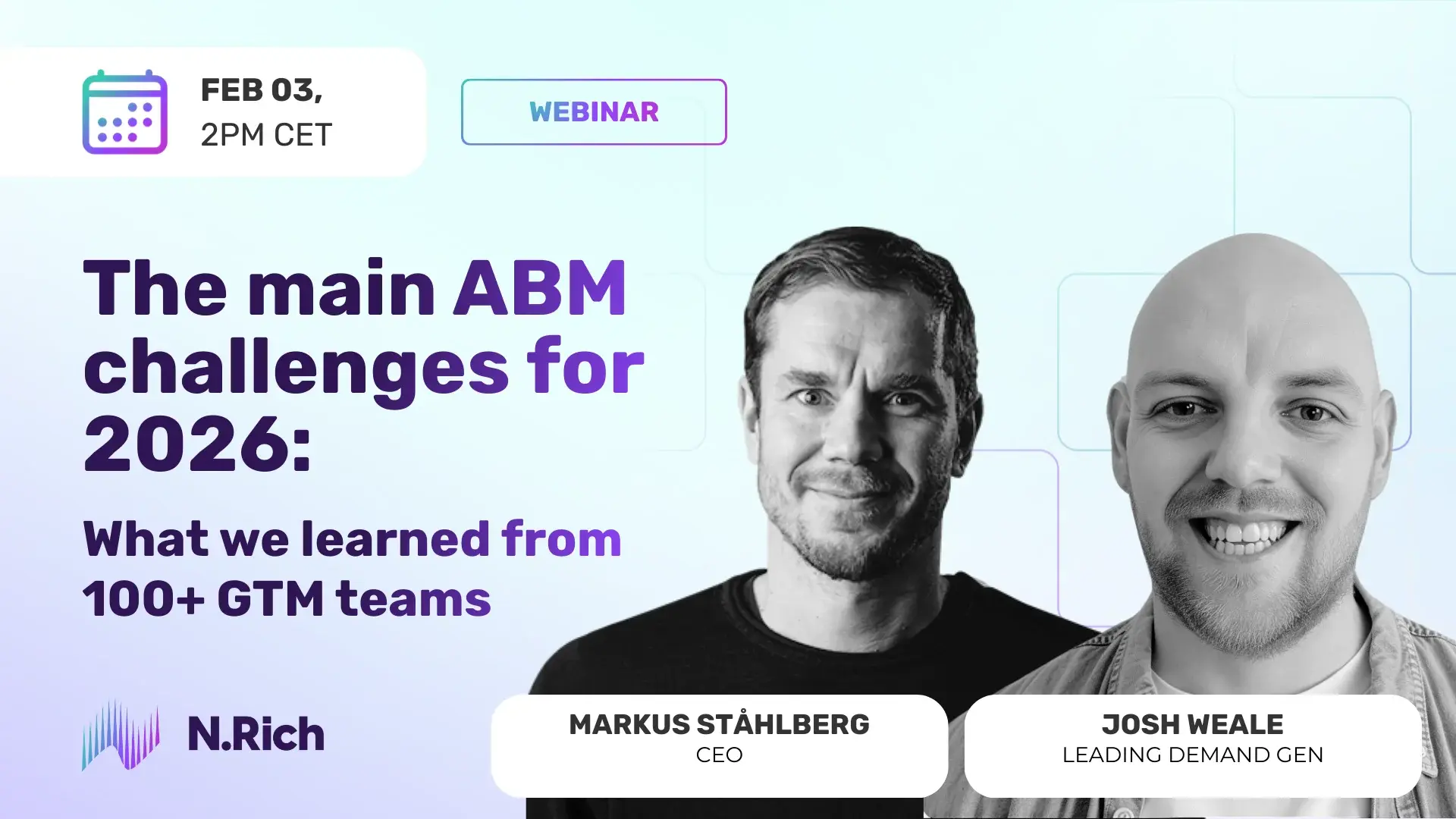 FEB 03,
2PM CET

WEBINAR

The main ABM challenges for 2026:

What we learned from 100+ GTM teams

N.Rich

MARKUS STÅHLBERG
CEO

JOSH WEALE
LEADING DEMAND GEN